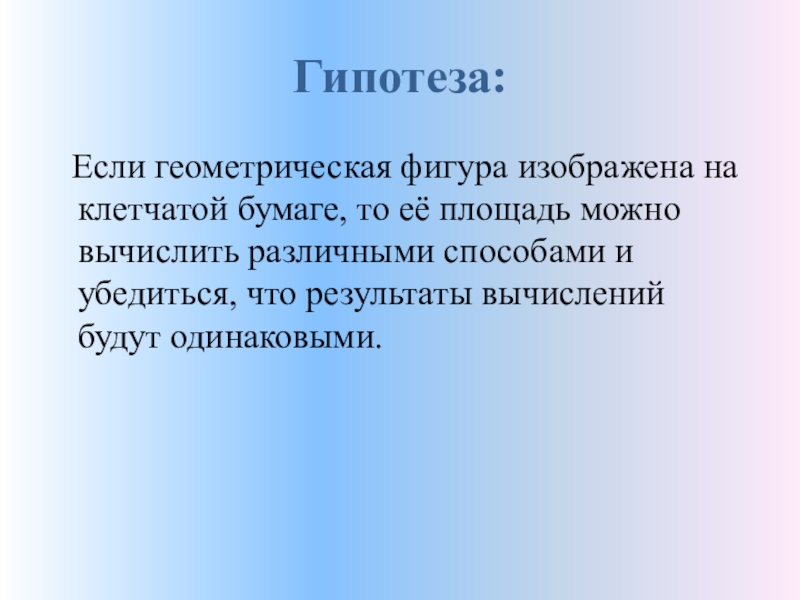 Гипотеза:

Если геометрическая фигура изображена на клетчатой бумаге, то её площадь можно вычислить различными способами и убедиться, что результаты вычислений будут одинаковыми.